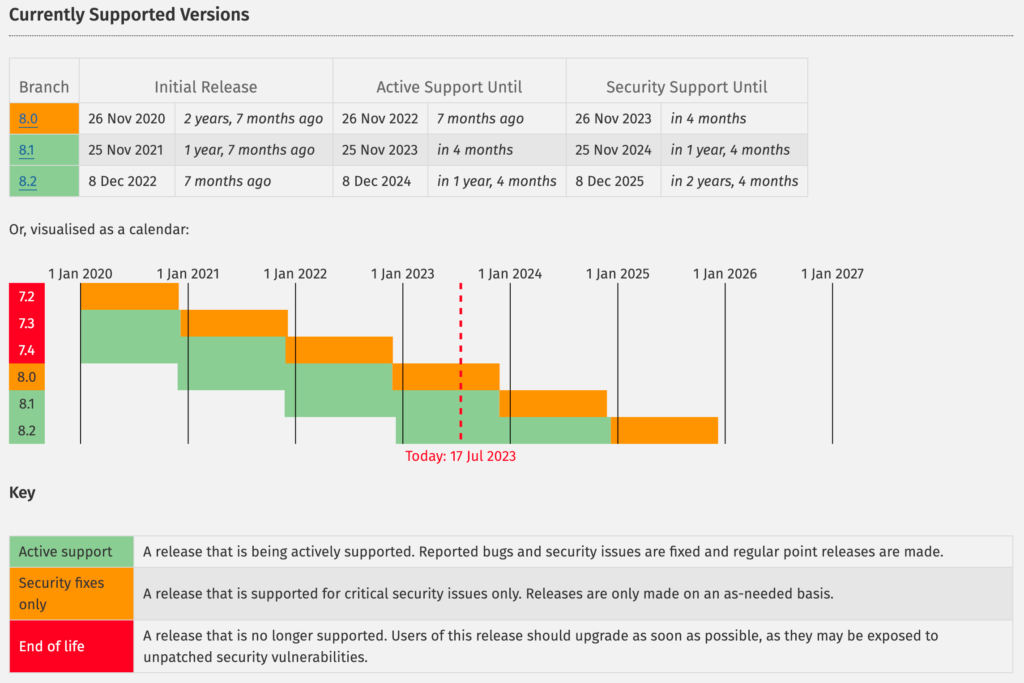 Currently Supported Versions

| Branch | Initial Release | | Active Support Until | | Security Support Until | |
|---|---|---|---|---|---|---|
| 8.0 | 26 Nov 2020 | 2 years, 7 months ago | 26 Nov 2022 | 7 months ago | 26 Nov 2023 | in 4 months |
| 8.1 | 25 Nov 2021 | 1 year, 7 months ago | 25 Nov 2023 | in 4 months | 25 Nov 2024 | in 1 year, 4 months |
| 8.2 | 8 Dec 2022 | 7 months ago | 8 Dec 2024 | in 1 year, 4 months | 8 Dec 2025 | in 2 years, 4 months |

Or, visualised as a calendar:

1 Jan 2020 1 Jan 2021 1 Jan 2022 1 Jan 2023 1 Jan 2024 1 Jan 2025 1 Jan 2026 1 Jan 2027

7.2
7.3
7.4
8.0
8.1
8.2

Today: 17 Jul 2023

Key

| Active support | A release that is being actively supported. Reported bugs and security issues are fixed and regular point releases are made. |
|---|---|
| Security fixes only | A release that is supported for critical security issues only. Releases are only made on an as-needed basis. |
| End of life | A release that is no longer supported. Users of this release should upgrade as soon as possible, as they may be exposed to unpatched security vulnerabilities. |